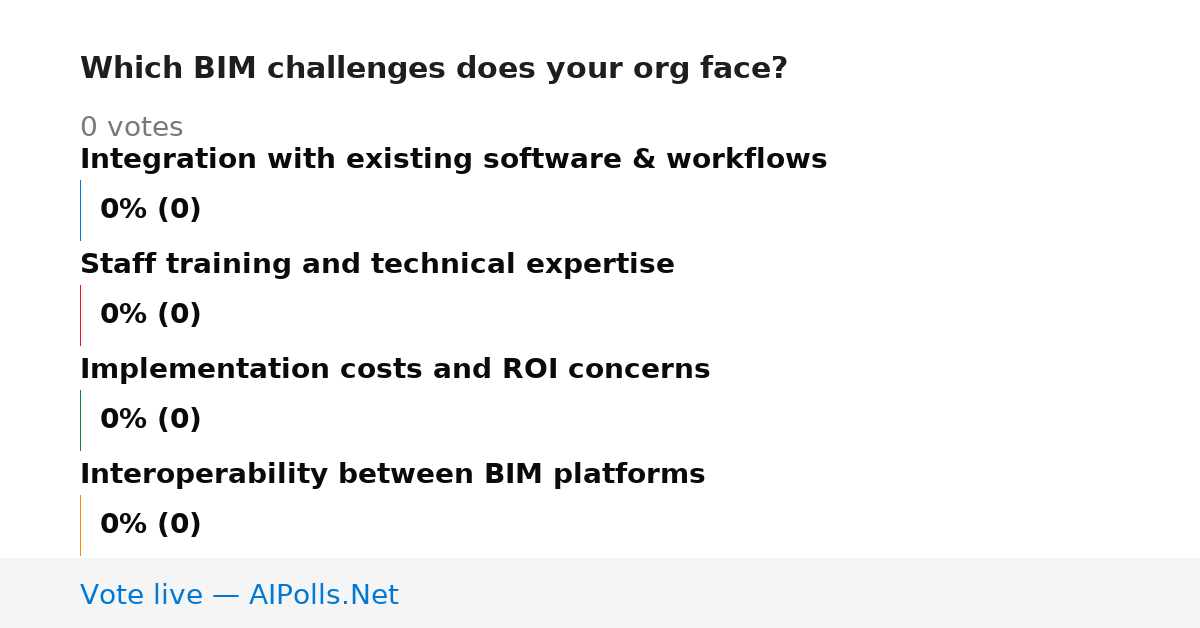 Which BIM challenges does your org face?

0 votes

Integration with existing software & workflows

0% (0)

Staff training and technical expertise

0% (0)

Implementation costs and ROI concerns

0% (0)

Interoperability between BIM platforms

0% (0)

Vote live — AIPolls.Net